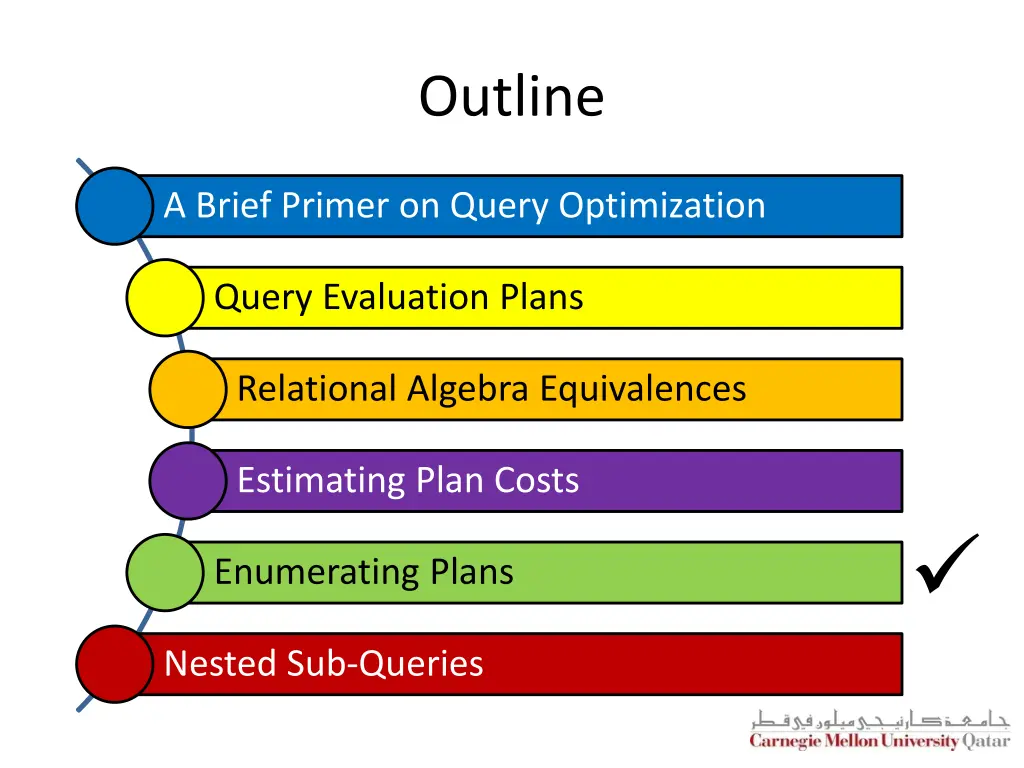 Outline

A Brief Primer on Query Optimization

Query Evaluation Plans

Relational Algebra Equivalences

Estimating Plan Costs

Enumerating Plans

✓

Nested Sub-Queries

جامعة كارنيجي ميلون في قطر
Carnegie Mellon University Qatar